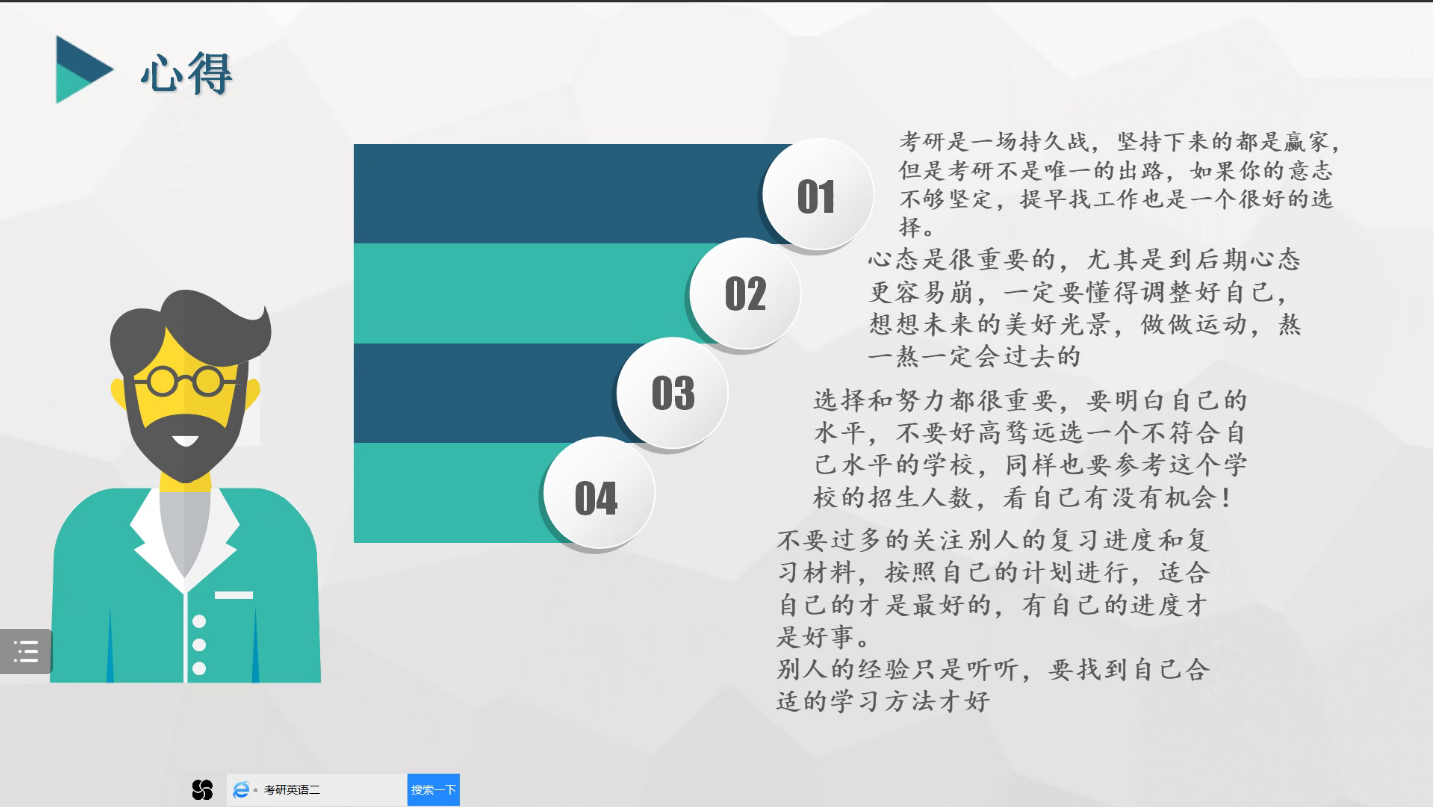 心得

01

考研是一场持久战，坚持下来的都是赢家，但是考研不是唯一的出路，如果你的意志不够坚定，提早找工作也是一个很好的选择。

02

心态是很重要的，尤其是到后期心态更容易崩，一定要懂得调整好自己，想想未来的美好光景，做做运动，熬一熬一定会过去的

03

选择和努力都很重要，要明白自己的水平，不要好高骛远选一个不符合自己水平的学校，同样也要参考这个学校的招生人数，看自己有没有机会！

04

不要过多的关注别人的复习进度和复习材料，按照自己的计划进行，适合自己的才是最好的，有自己的进度才是好事。
别人的经验只是听听，要找到自己合适的学习方法才好

考研英语二 搜索一下